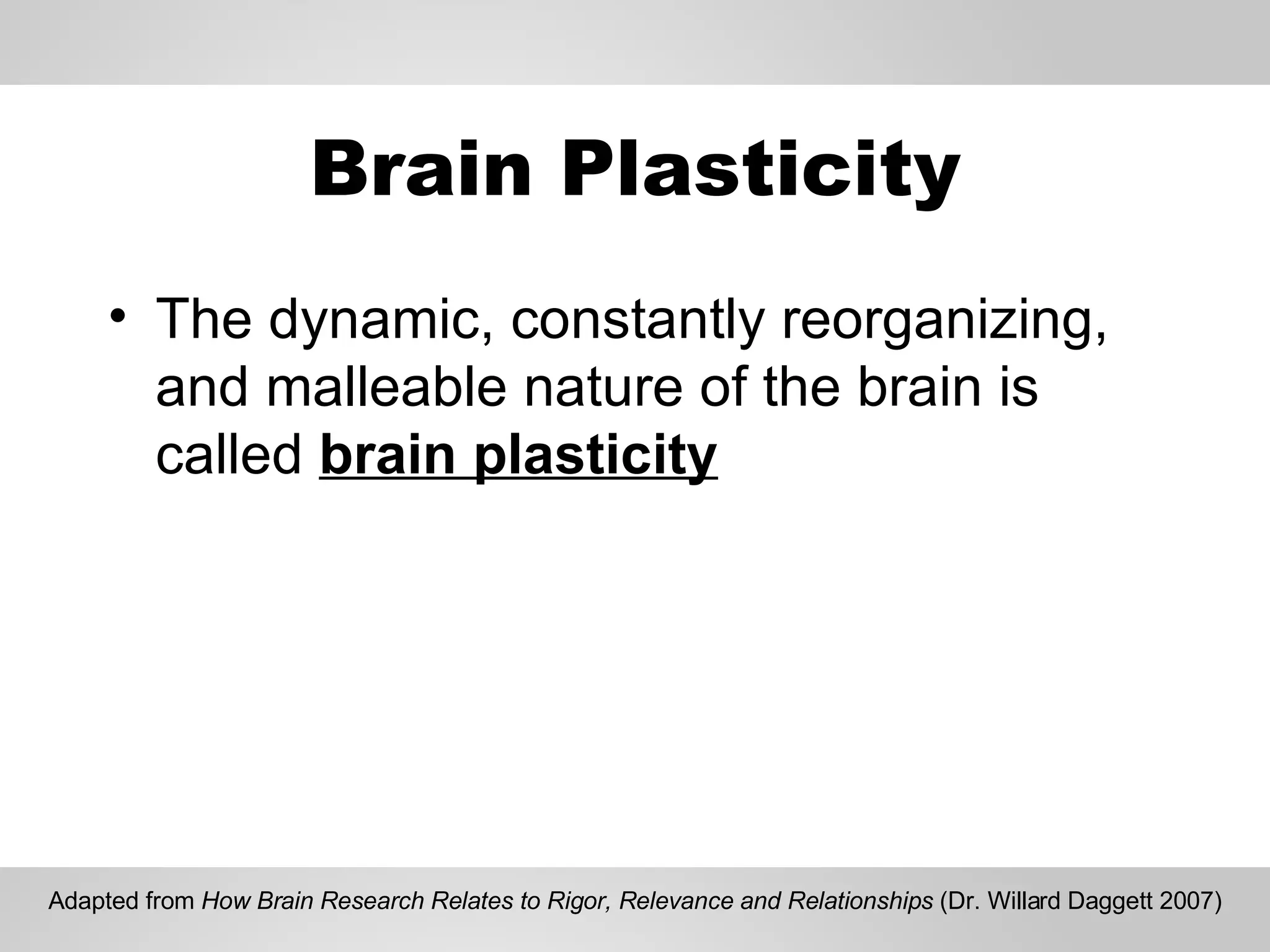 Brain Plasticity

• The dynamic, constantly reorganizing, and malleable nature of the brain is called brain plasticity

Adapted from How Brain Research Relates to Rigor, Relevance and Relationships (Dr. Willard Daggett 2007)